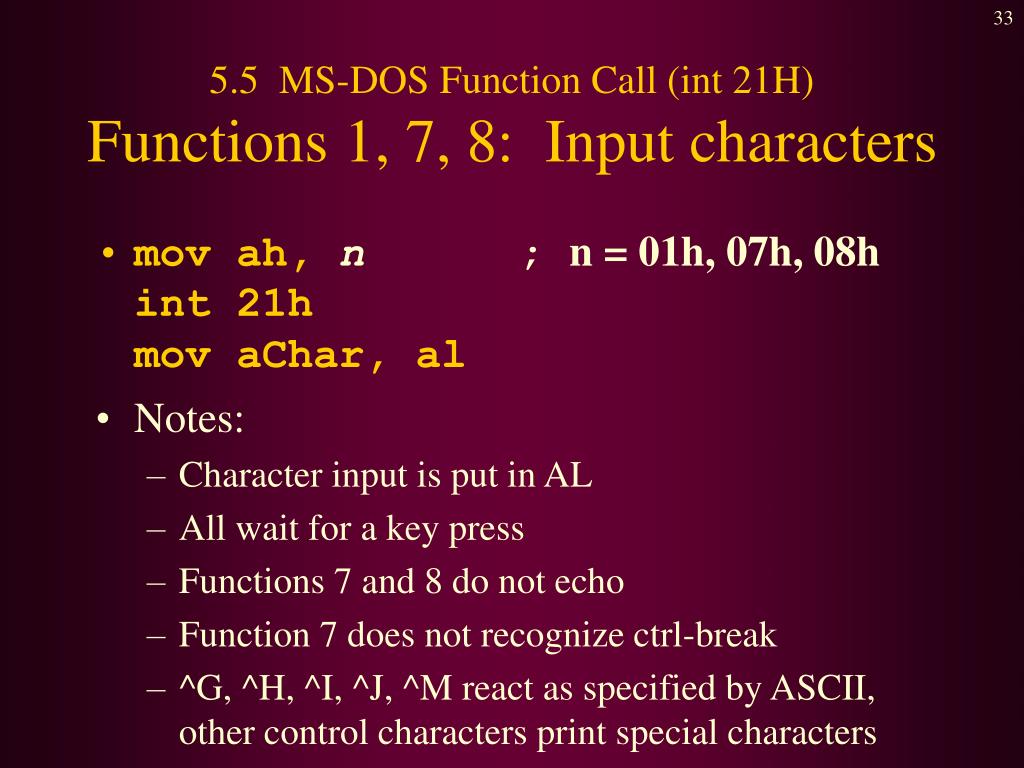 33

5.5 MS-DOS Function Call (int 21H)
Functions 1, 7, 8: Input characters

• mov ah, n ; n = 01h, 07h, 08h
int 21h
mov aChar, al

• Notes:
– Character input is put in AL
– All wait for a key press
– Functions 7 and 8 do not echo
– Function 7 does not recognize ctrl-break
– ^G, ^H, ^I, ^J, ^M react as specified by ASCII, other control characters print special characters